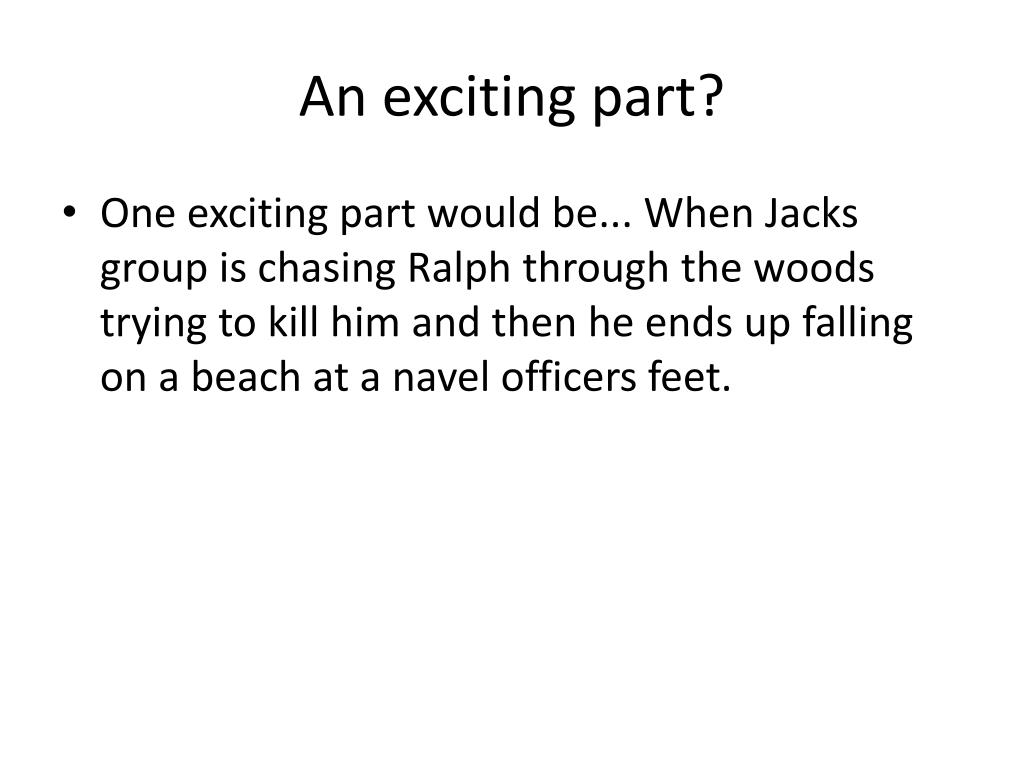 An exciting part?

• One exciting part would be... When Jacks group is chasing Ralph through the woods trying to kill him and then he ends up falling on a beach at a navel officers feet.